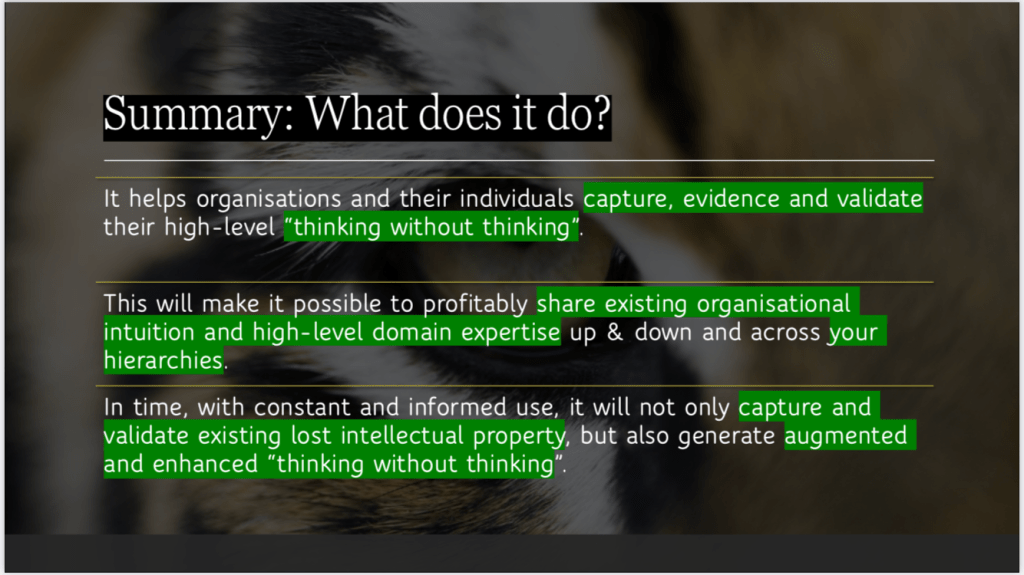 Summary: What does it do?

It helps organisations and their individuals capture, evidence and validate their high-level "thinking without thinking".

This will make it possible to profitably share existing organisational intuition and high-level domain expertise up & down and across your hierarchies.

In time, with constant and informed use, it will not only capture and validate existing lost intellectual property, but also generate augmented and enhanced "thinking without thinking".